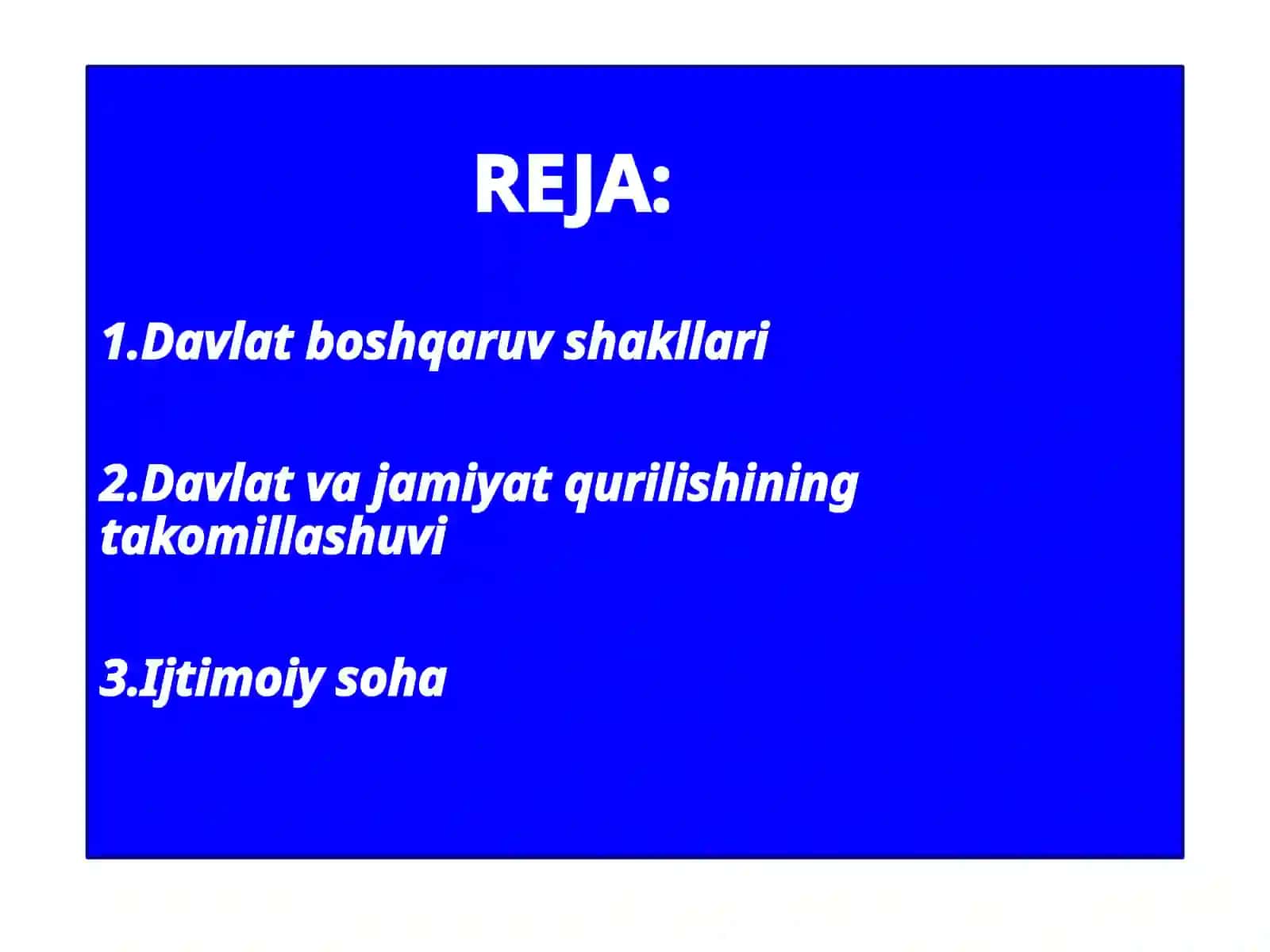 REJA:

1.Davlat boshqaruv shakllari

2.Davlat va jamiyat qurilishining takomillashuvi

3.Ijtimoiy soha